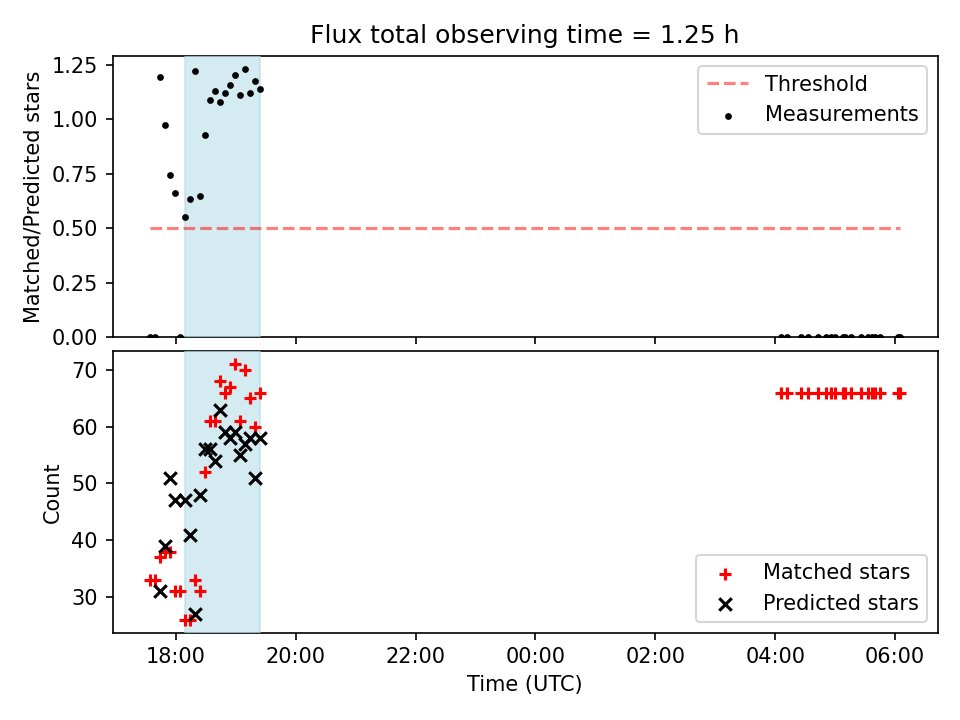 Flux total observing time = 1.25 h

Matched/Predicted stars

1.25
1.00
0.75
0.50
0.25
0.00

Threshold
Measurements

Count

70
60
50
40
30

Matched stars
Predicted stars

18:00
20:00
22:00
00:00
02:00
04:00
06:00

Time (UTC)